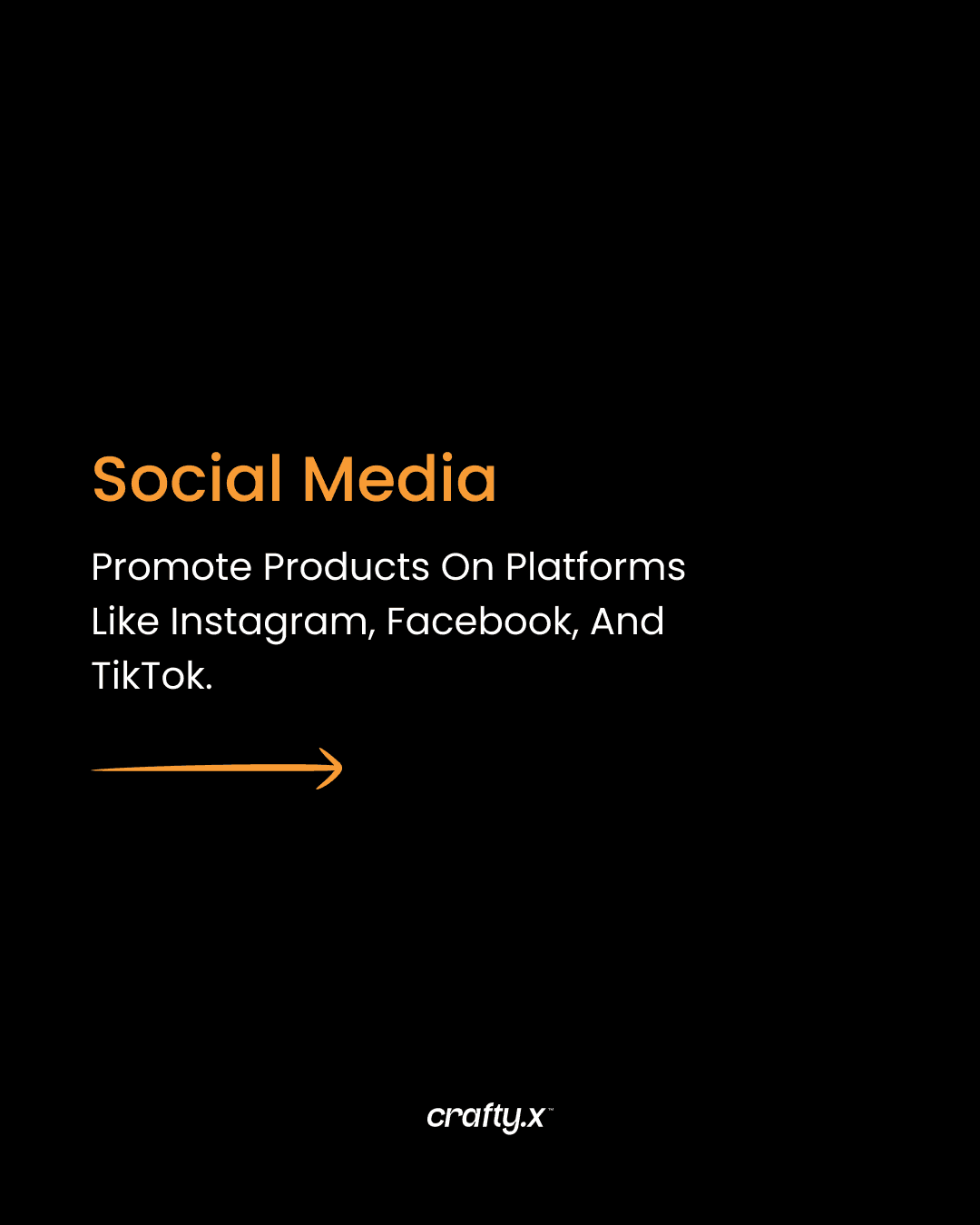 Social Media

Promote Products On Platforms Like Instagram, Facebook, And TikTok.

crafty.x™